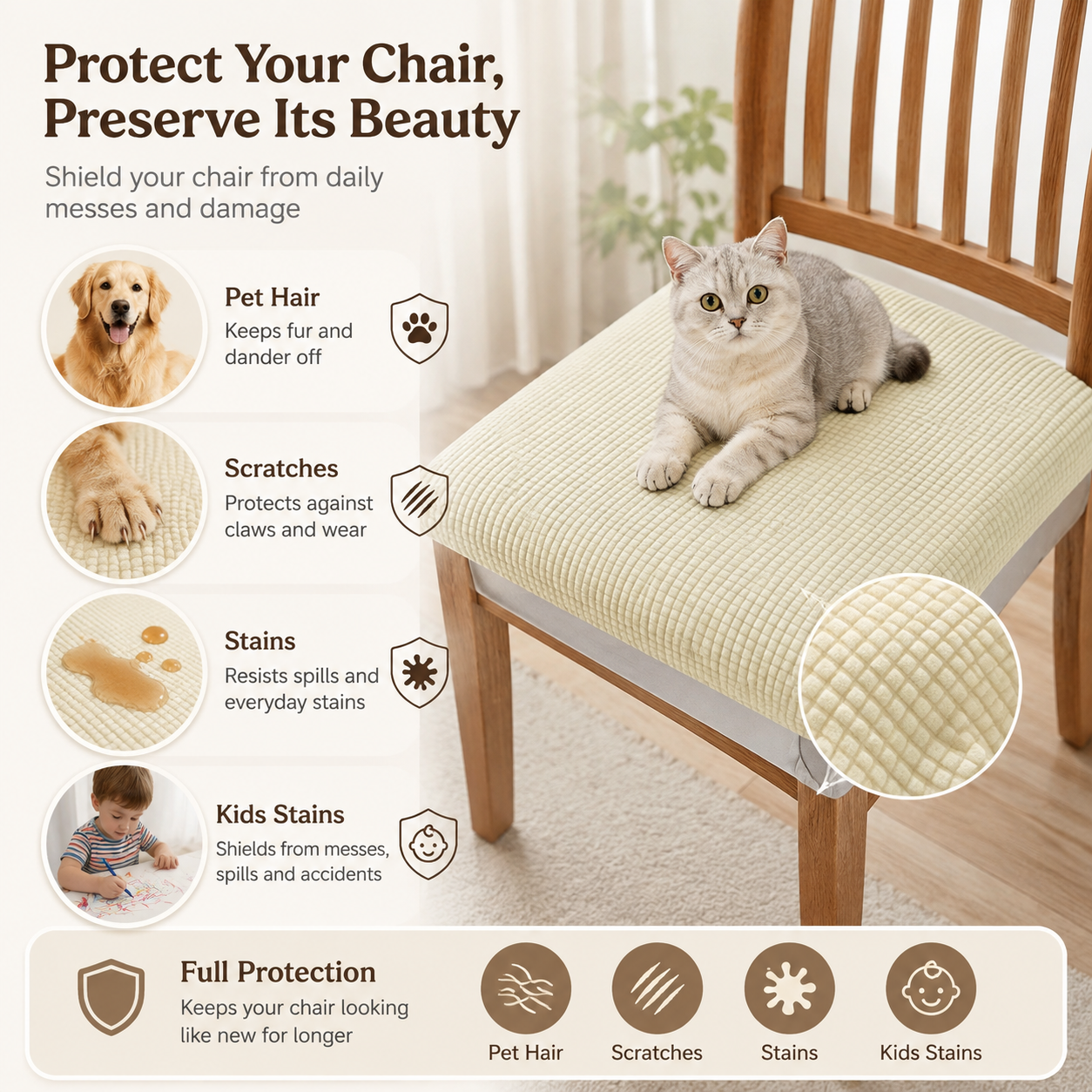 Protect Your Chair, Preserve Its Beauty

Shield your chair from daily messes and damage

Pet Hair
Keeps fur and dander off

Scratches
Protects against claws and wear

Stains
Resists spills and everyday stains

Kids Stains
Shields from messes, spills and accidents

Full Protection
Keeps your chair looking like new for longer

Pet Hair

Scratches

Stains

Kids Stains